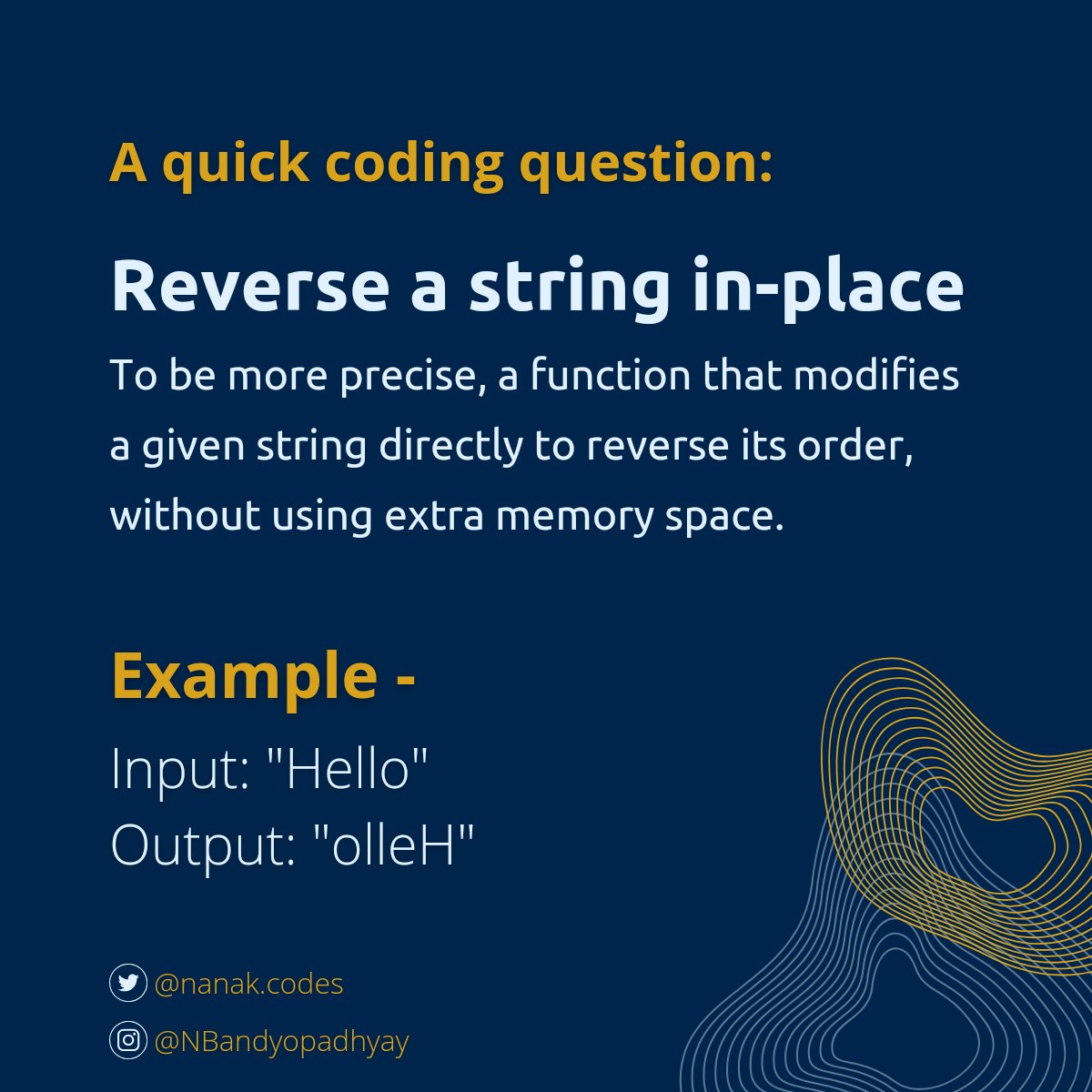 A quick coding question:

Reverse a string in-place

To be more precise, a function that modifies a given string directly to reverse its order, without using extra memory space.

Example -

Input: "Hello"
Output: "olleH"

@nanak.codes

@NBandyopadhyay